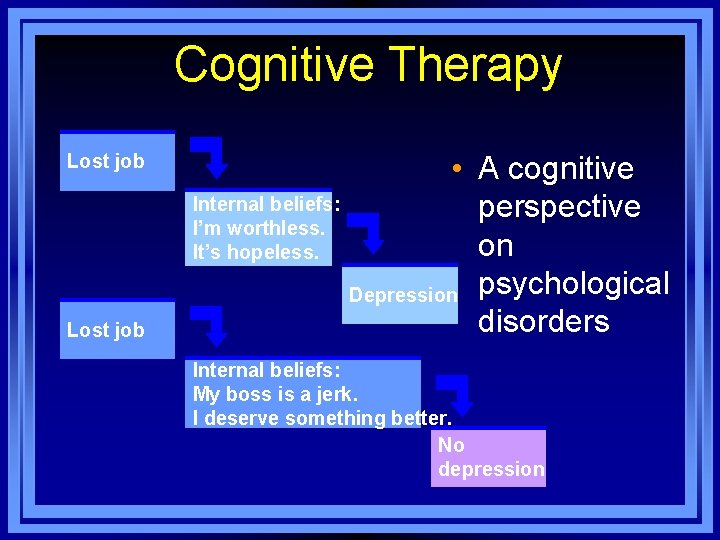 Cognitive Therapy

Lost job

Internal beliefs:
I'm worthless.
It's hopeless.

Depression

Lost job

Internal beliefs:
My boss is a jerk.
I deserve something better.

No depression

• A cognitive perspective on psychological disorders